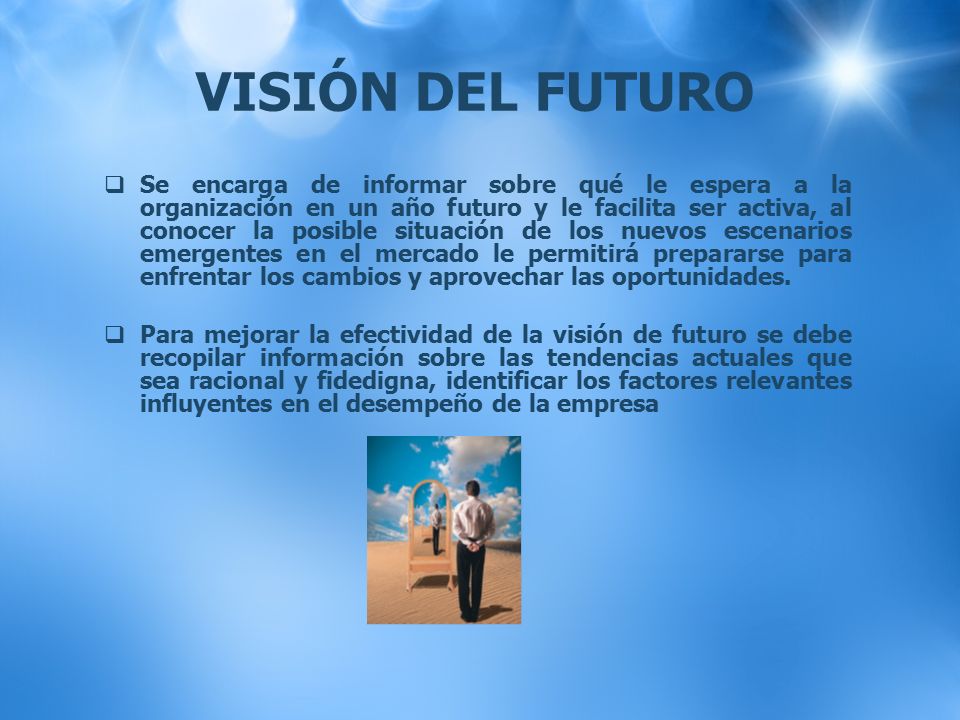 VISIÓN DEL FUTURO

❑ Se encarga de informar sobre qué le espera a la organización en un año futuro y le facilita ser activa, al conocer la posible situación de los nuevos escenarios emergentes en el mercado le permitirá prepararse para enfrentar los cambios y aprovechar las oportunidades.

❑ Para mejorar la efectividad de la visión de futuro se debe recopilar información sobre las tendencias actuales que sea racional y fidedigna, identificar los factores relevantes influyentes en el desempeño de la empresa